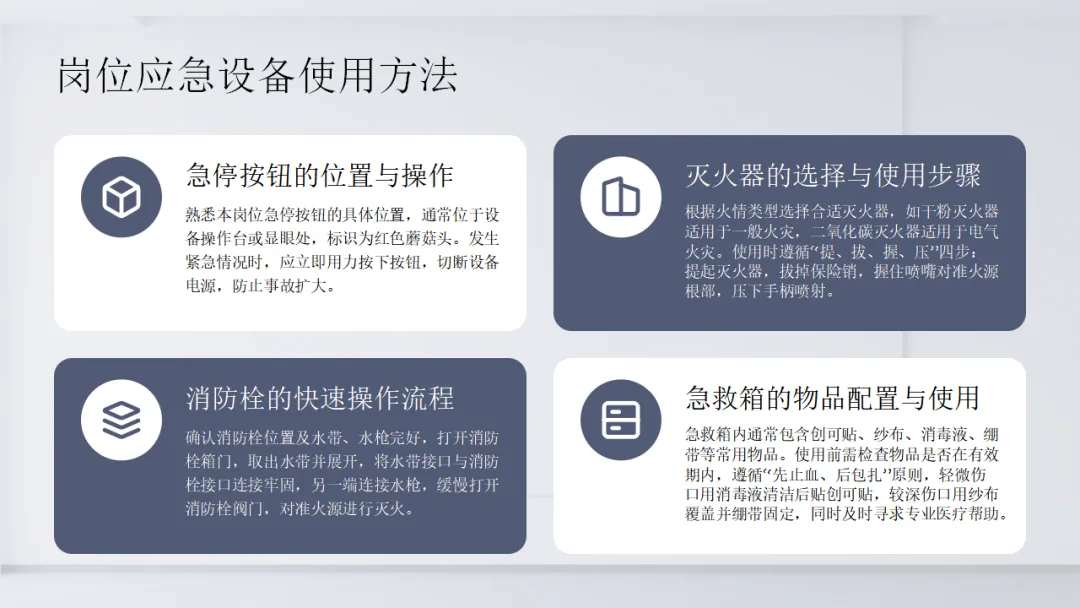 岗位应急设备使用方法

急停按钮的位置与操作

熟悉本岗位急停按钮的具体位置，通常位于设备操作台或显眼处，标识为红色蘑菇头。发生紧急情况时，应立即用力按下按钮，切断设备电源，防止事故扩大。

灭火器的选择与使用步骤

根据火情类型选择合适灭火器，如干粉灭火器适用于一般火灾，二氧化碳灭火器适用于电气火灾。使用时遵循“提、拔、握、压”四步：提起灭火器，拔掉保险销，握住喷嘴对准火源根部，压下手柄喷射。

消防栓的快速操作流程

确认消防栓位置及水带、水枪完好，打开消防栓箱门，取出水带并展开，将水带接口与消防栓接口连接牢固，另一端连接水枪，缓慢打开消防栓阀门，对准火源进行灭火。

急救箱的物品配置与使用

急救箱内通常包含创可贴、纱布、消毒液、绷带等常用物品。使用前需检查物品是否在有效期内，遵循“先止血、后包扎”原则，轻微伤口用消毒液清洁后贴创可贴，较深伤口用纱布覆盖并绷带固定，同时及时寻求专业医疗帮助。